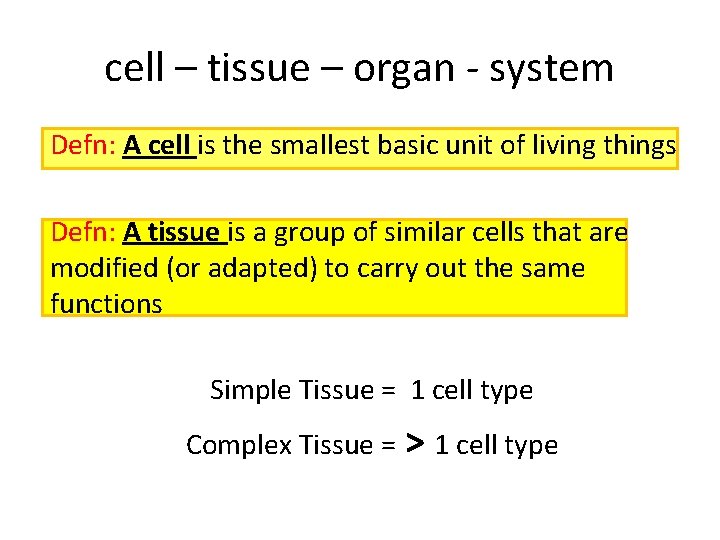 cell – tissue – organ - system

Defn: A cell is the smallest basic unit of living things

Defn: A tissue is a group of similar cells that are modified (or adapted) to carry out the same functions

Simple Tissue = 1 cell type

Complex Tissue = > 1 cell type